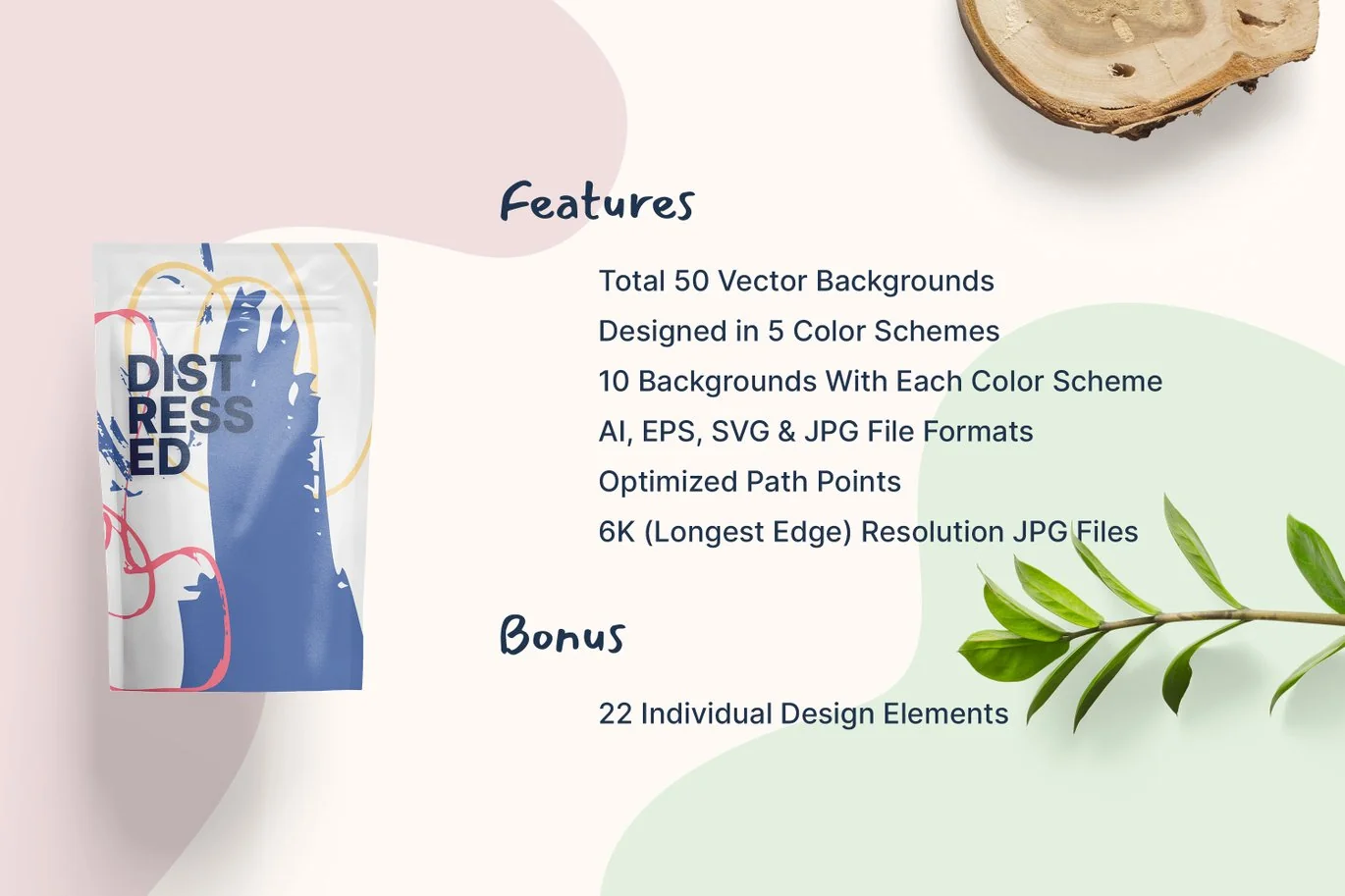 DIST
RESS
ED

Features

Total 50 Vector Backgrounds
Designed in 5 Color Schemes
10 Backgrounds With Each Color Scheme
AI, EPS, SVG & JPG File Formats
Optimized Path Points
6K (Longest Edge) Resolution JPG Files

Bonus

22 Individual Design Elements